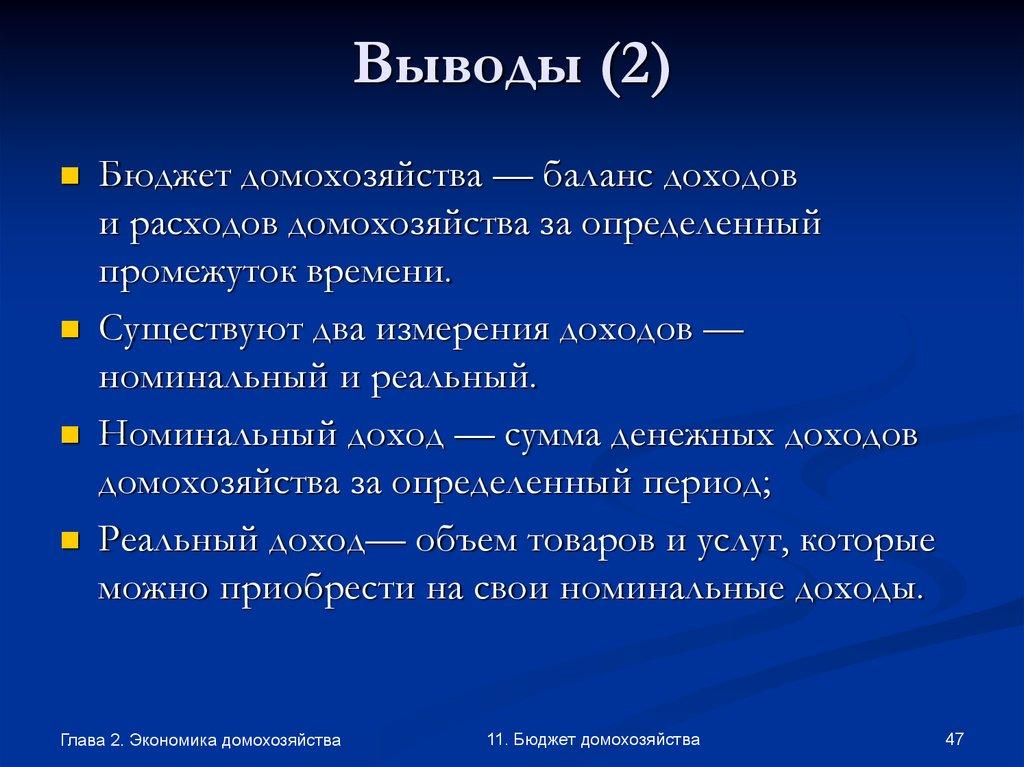 Выводы (2)

Бюджет домохозяйства — баланс доходов и расходов домохозяйства за определенный промежуток времени.

Существуют два измерения доходов — номинальный и реальный.

Номинальный доход — сумма денежных доходов домохозяйства за определенный период;

Реальный доход— объем товаров и услуг, которые можно приобрести на свои номинальные доходы.

Глава 2. Экономика домохозяйства

11. Бюджет домохозяйства

47